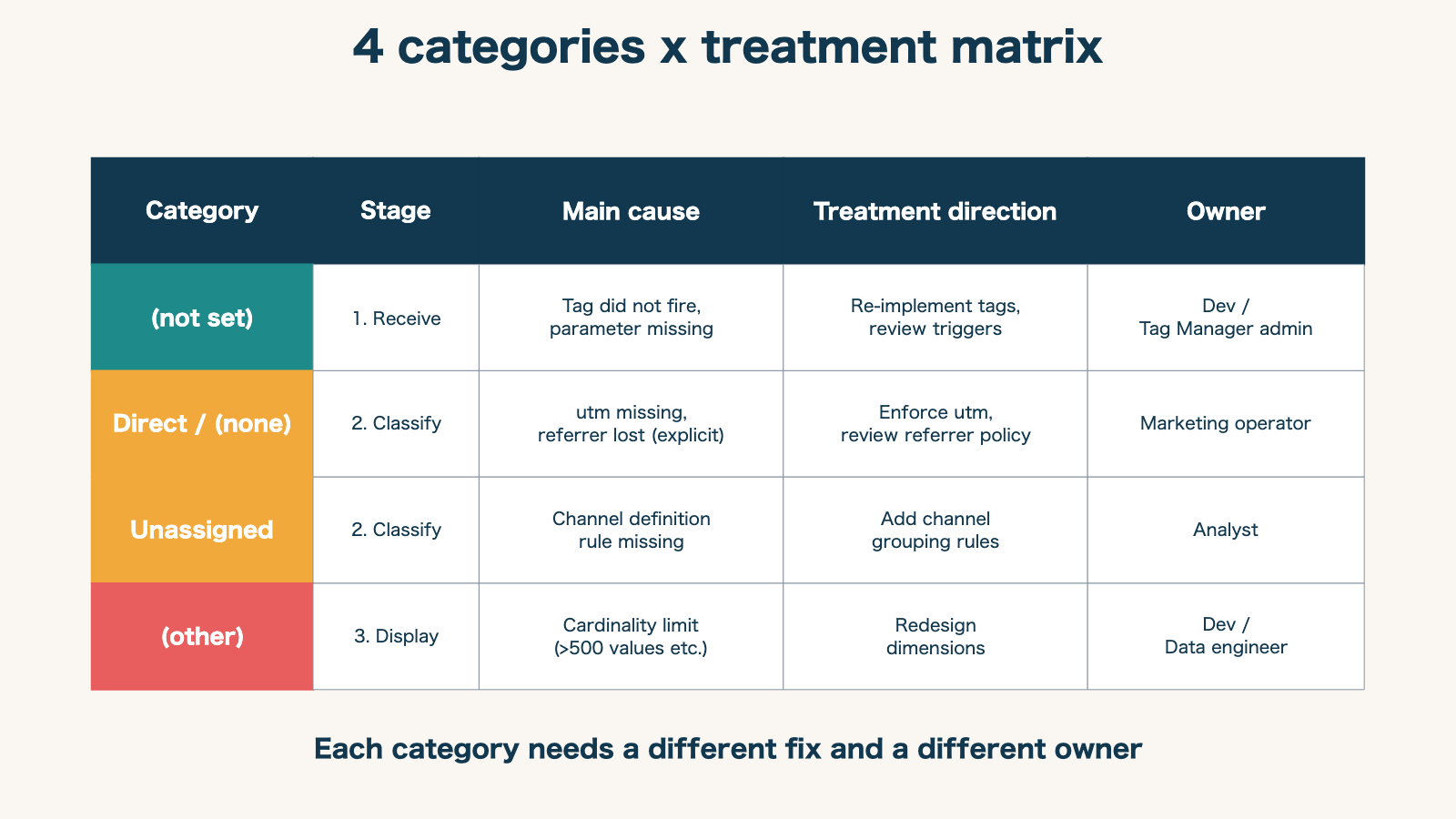 4 categories x treatment matrix

| Category | Stage | Main cause | Treatment direction | Owner |
|---|---|---|---|---|
| (not set) | 1. Receive | Tag did not fire, parameter missing | Re-implement tags, review triggers | Dev / Tag Manager admin |
| Direct / (none) | 2. Classify | utm missing, referrer lost (explicit) | Enforce utm, review referrer policy | Marketing operator |
| Unassigned | 2. Classify | Channel definition rule missing | Add channel grouping rules | Analyst |
| (other) | 3. Display | Cardinality limit (>500 values etc.) | Redesign dimensions | Dev / Data engineer |

Each category needs a different fix and a different owner